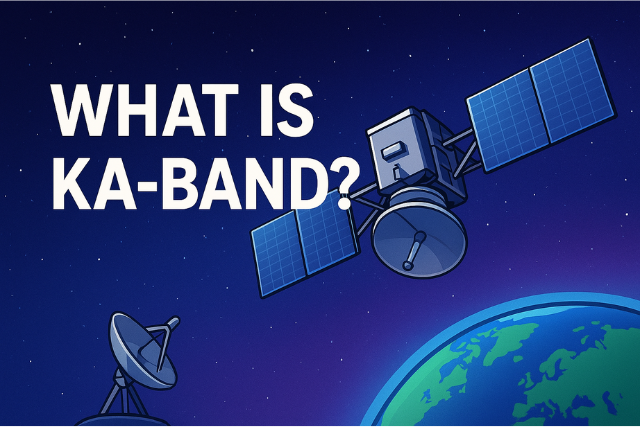 WHAT IS
KA-BAND?